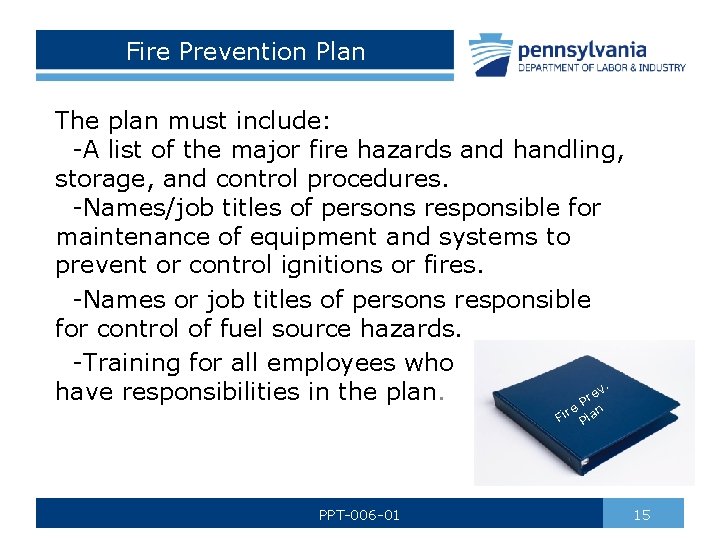 Fire Prevention Plan

pennsylvania
DEPARTMENT OF LABOR & INDUSTRY

The plan must include:
-A list of the major fire hazards and handling, storage, and control procedures.
-Names/job titles of persons responsible for maintenance of equipment and systems to prevent or control ignitions or fires.
-Names or job titles of persons responsible for control of fuel source hazards.
-Training for all employees who have responsibilities in the plan.

Fire Prev. Plan

PPT-006-01

15